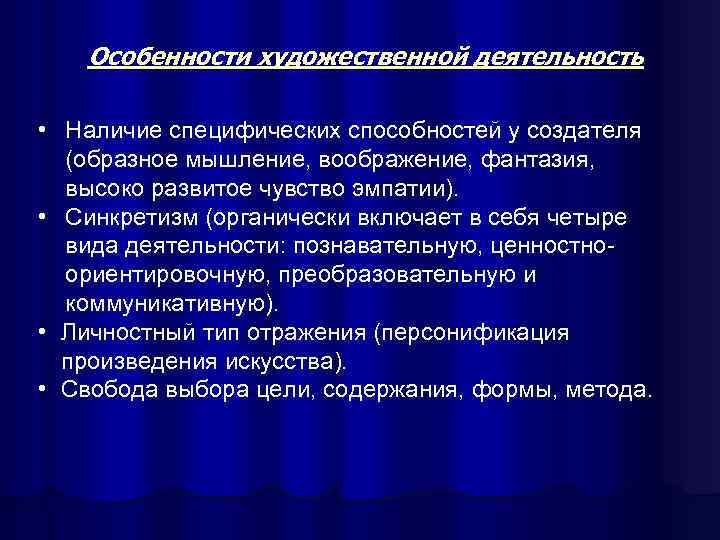 Особенности художественной деятельность

• Наличие специфических способностей у создателя (образное мышление, воображение, фантазия, высоко развитое чувство эмпатии).
• Синкретизм (органически включает в себя четыре вида деятельности: познавательную, ценностно-ориентировочную, преобразовательную и коммуникативную).
• Личностный тип отражения (персонификация произведения искусства).
• Свобода выбора цели, содержания, формы, метода.